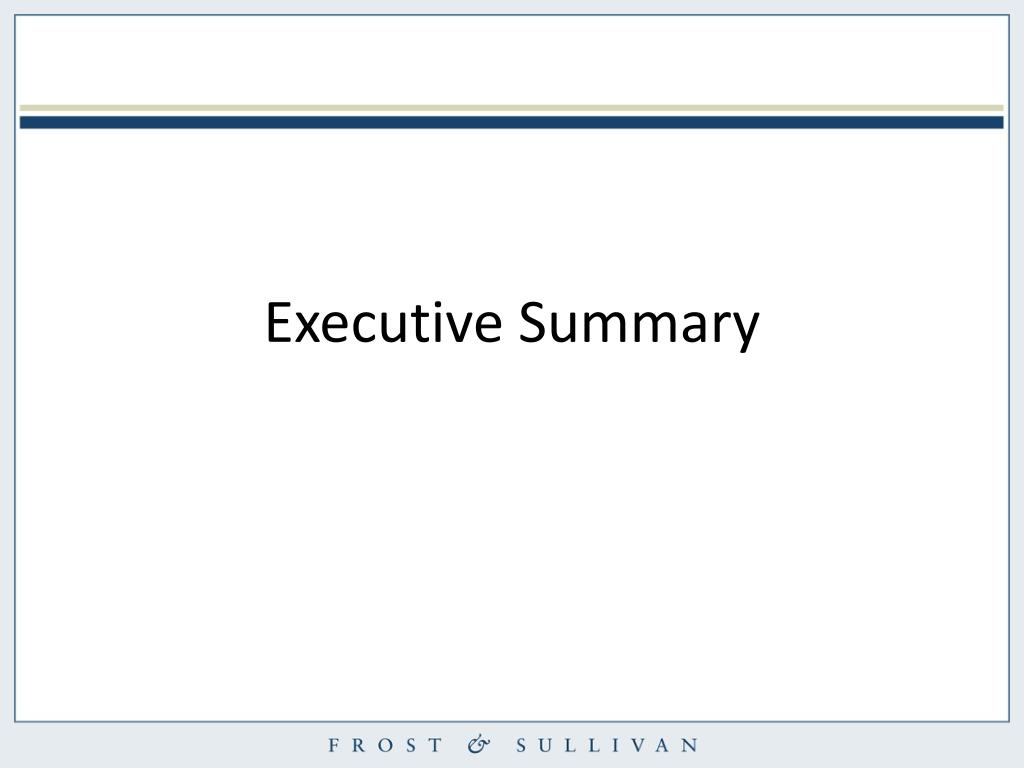 Executive Summary

FROST & SULLIVAN